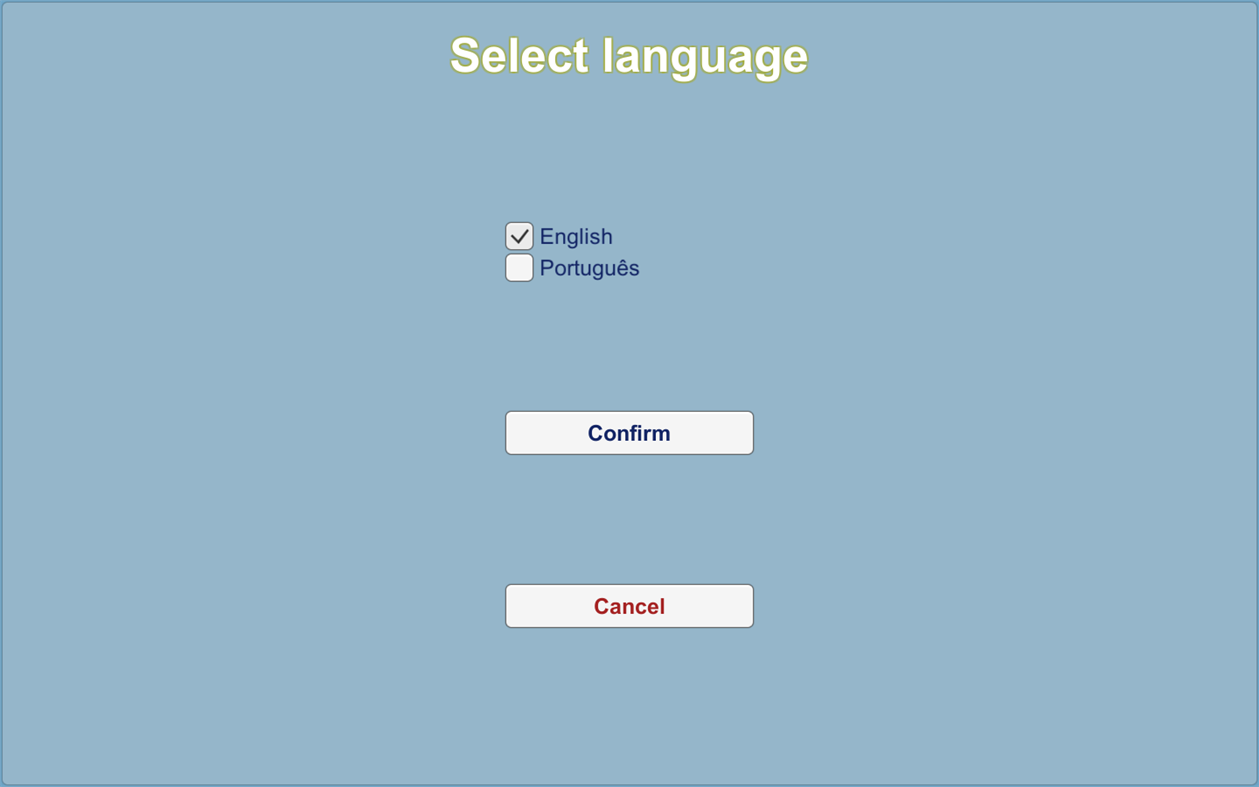 Select language

English
Português

Confirm

Cancel